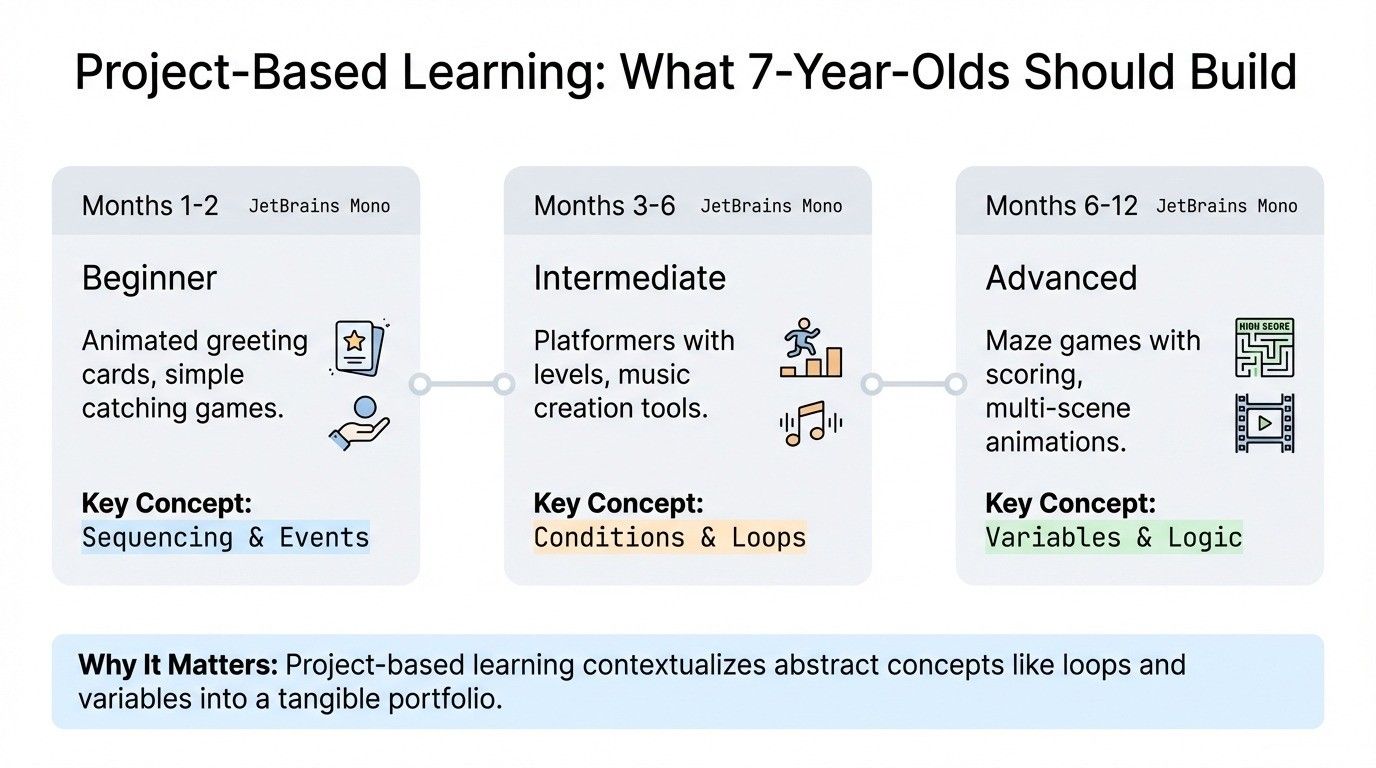 Project-Based Learning: What 7-Year-Olds Should Build

Months 1-2 JetBrains Mono

Beginner

Animated greeting cards, simple catching games.

Key Concept:
Sequencing & Events

Months 3-6 JetBrains Mono

Intermediate

Platformers with levels, music creation tools.

Key Concept:
Conditions & Loops

Months 6-12 JetBrains Mono

Advanced

Maze games with scoring, multi-scene animations.

HIGH SCORE

Key Concept:
Variables & Logic

Why It Matters: Project-based learning contextualizes abstract concepts like loops and variables into a tangible portfolio.